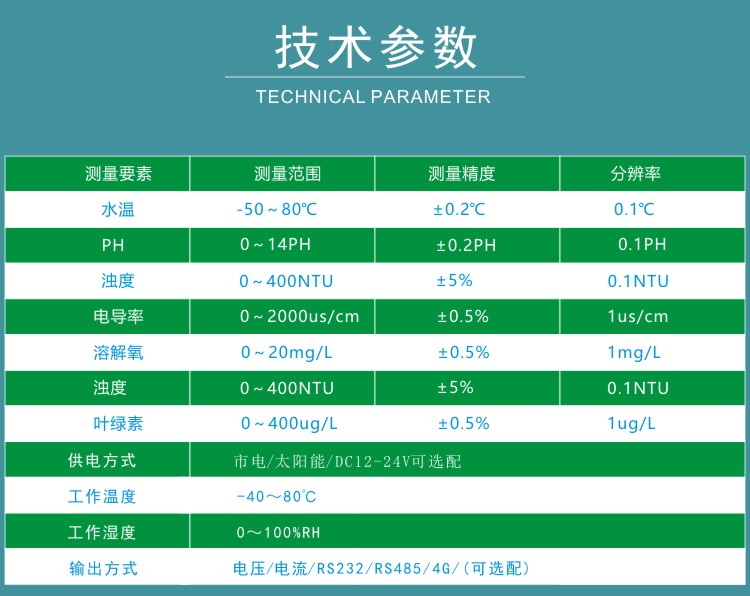 技术参数

TECHNICAL PARAMETER

| 测量要素 | 测量范围 | 测量精度 | 分辨率 |
|---|---|---|---|
| 水温 | -50～80℃ | ±0.2℃ | 0.1℃ |
| PH | 0～14PH | ±0.2PH | 0.1PH |
| 浊度 | 0～400NTU | ±5% | 0.1NTU |
| 电导率 | 0～2000us/cm | ±0.5% | 1us/cm |
| 溶解氧 | 0～20mg/L | ±0.5% | 1mg/L |
| 浊度 | 0～400NTU | ±5% | 0.1NTU |
| 叶绿素 | 0～400ug/L | ±0.5% | 1ug/L |
| 供电方式 | 市电/太阳能/DC12-24V可选配 | | |
| 工作温度 | -40～80℃ | | |
| 工作湿度 | 0～100%RH | | |
| 输出方式 | 电压/电流/RS232/RS485/4G/（可选配） | | |